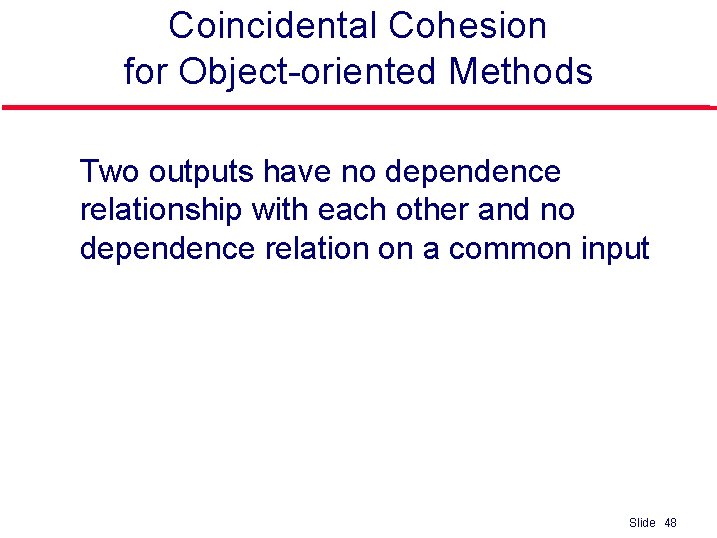 Coincidental Cohesion
for Object-oriented Methods

Two outputs have no dependence relationship with each other and no dependence relation on a common input

Slide 48